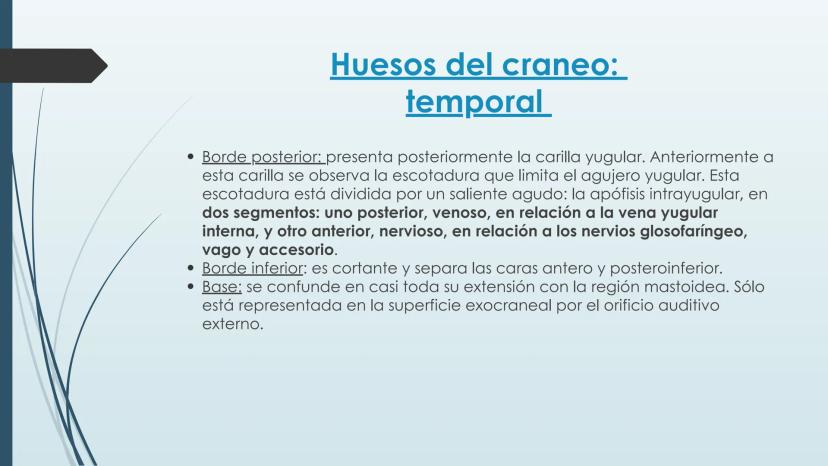 Huesos del craneo: temporal

• Borde posterior: presenta posteriormente la carilla yugular. Anteriormente a esta carilla se observa la escotadura que limita el agujero yugular. Esta escotadura está dividida por un saliente agudo: la apófisis intrayugular, en dos segmentos: uno posterior, venoso, en relación a la vena yugular interna, y otro anterior, nervioso, en relación a los nervios glosofaríngeo, vago y accesorio.
• Borde inferior: es cortante y separa las caras antero y posteroinferior.
• Base: se confunde en casi toda su extensión con la región mastoidea. Sólo está representada en la superficie exocraneal por el orificio auditivo externo.